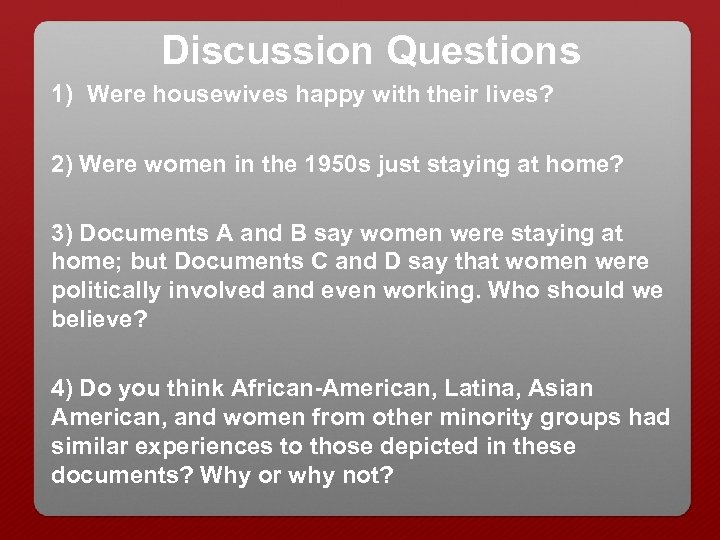 Discussion Questions

1) Were housewives happy with their lives?

2) Were women in the 1950s just staying at home?

3) Documents A and B say women were staying at home; but Documents C and D say that women were politically involved and even working. Who should we believe?

4) Do you think African-American, Latina, Asian American, and women from other minority groups had similar experiences to those depicted in these documents? Why or why not?